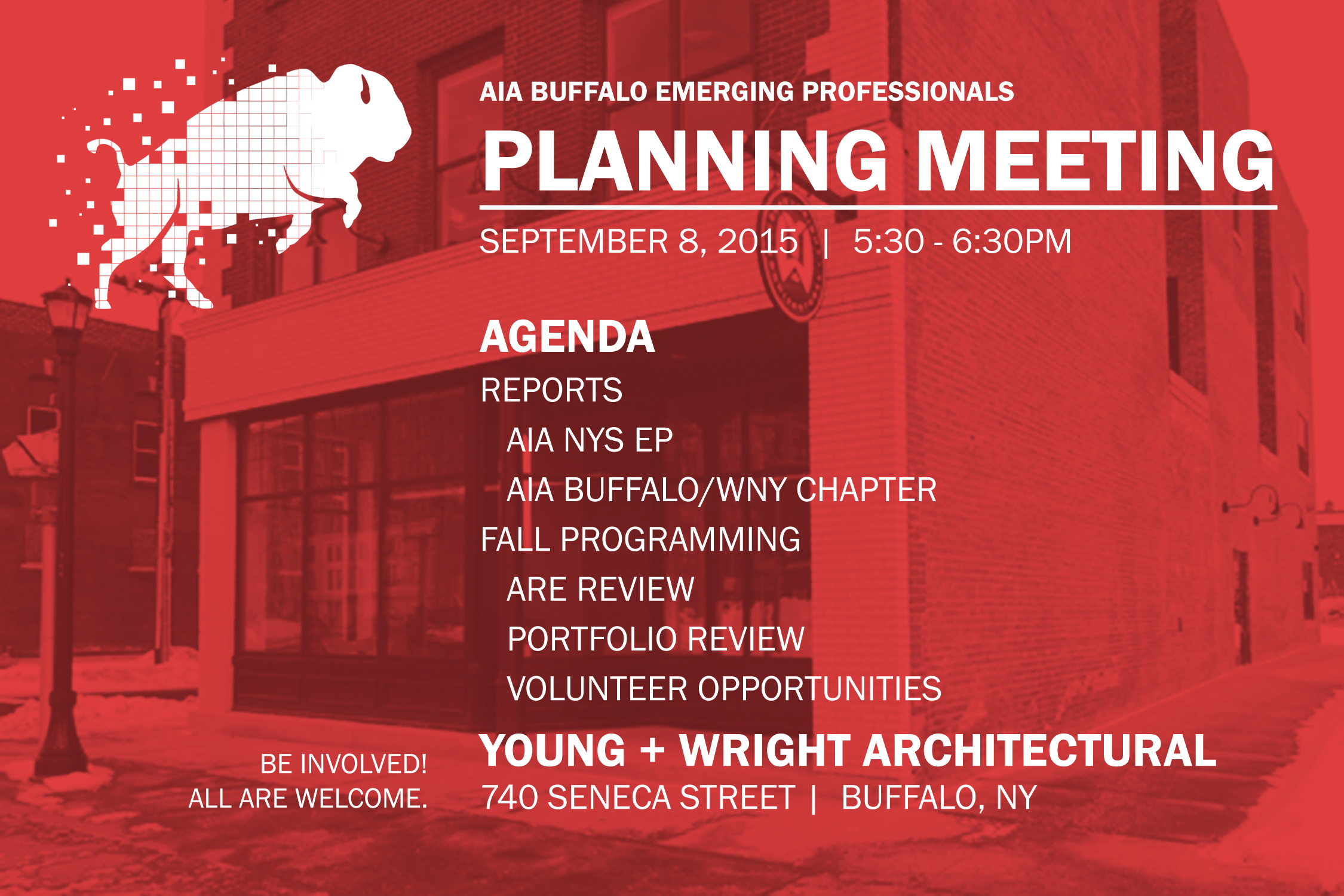 AIA BUFFALO EMERGING PROFESSIONALS

PLANNING MEETING

SEPTEMBER 8, 2015 | 5:30 - 6:30PM

AGENDA

REPORTS

AIA NYS EP

AIA BUFFALO/WNY CHAPTER

FALL PROGRAMMING

ARE REVIEW

PORTFOLIO REVIEW

VOLUNTEER OPPORTUNITIES

BE INVOLVED!
ALL ARE WELCOME.

YOUNG + WRIGHT ARCHITECTURAL

740 SENECA STREET | BUFFALO, NY